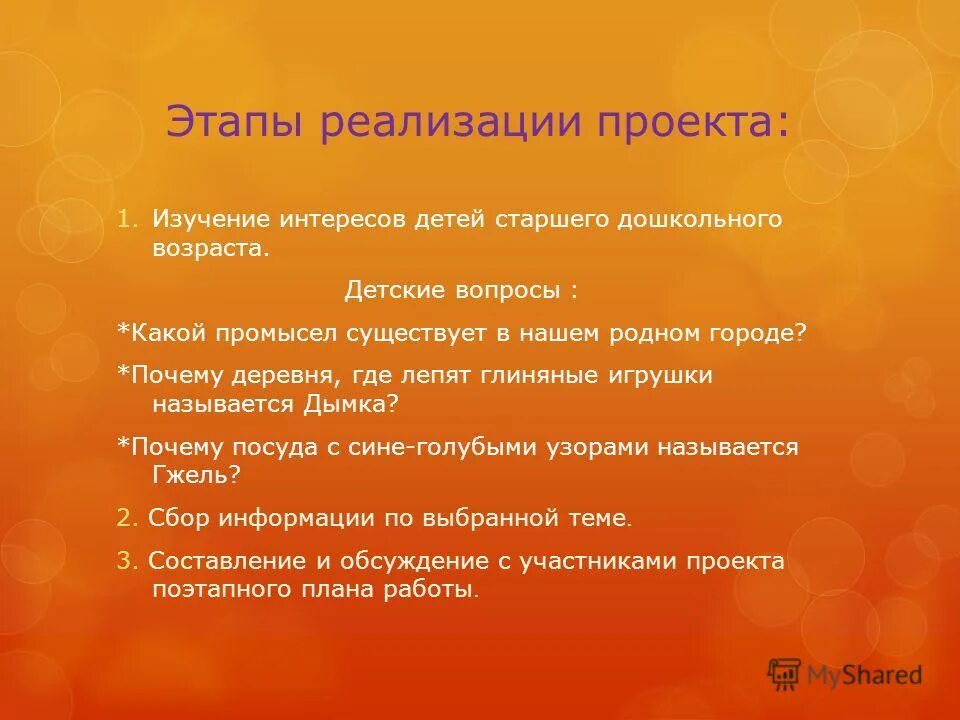 Этапы реализации проекта:

1. Изучение интересов детей старшего дошкольного возраста.

Детские вопросы :

*Какой промысел существует в нашем родном городе?

*Почему деревня, где лепят глиняные игрушки называется Дымка?

*Почему посуда с сине-голубыми узорами называется Гжель?

2. Сбор информации по выбранной теме.

3. Составление и обсуждение с участниками проекта поэтапного плана работы.

MyShared